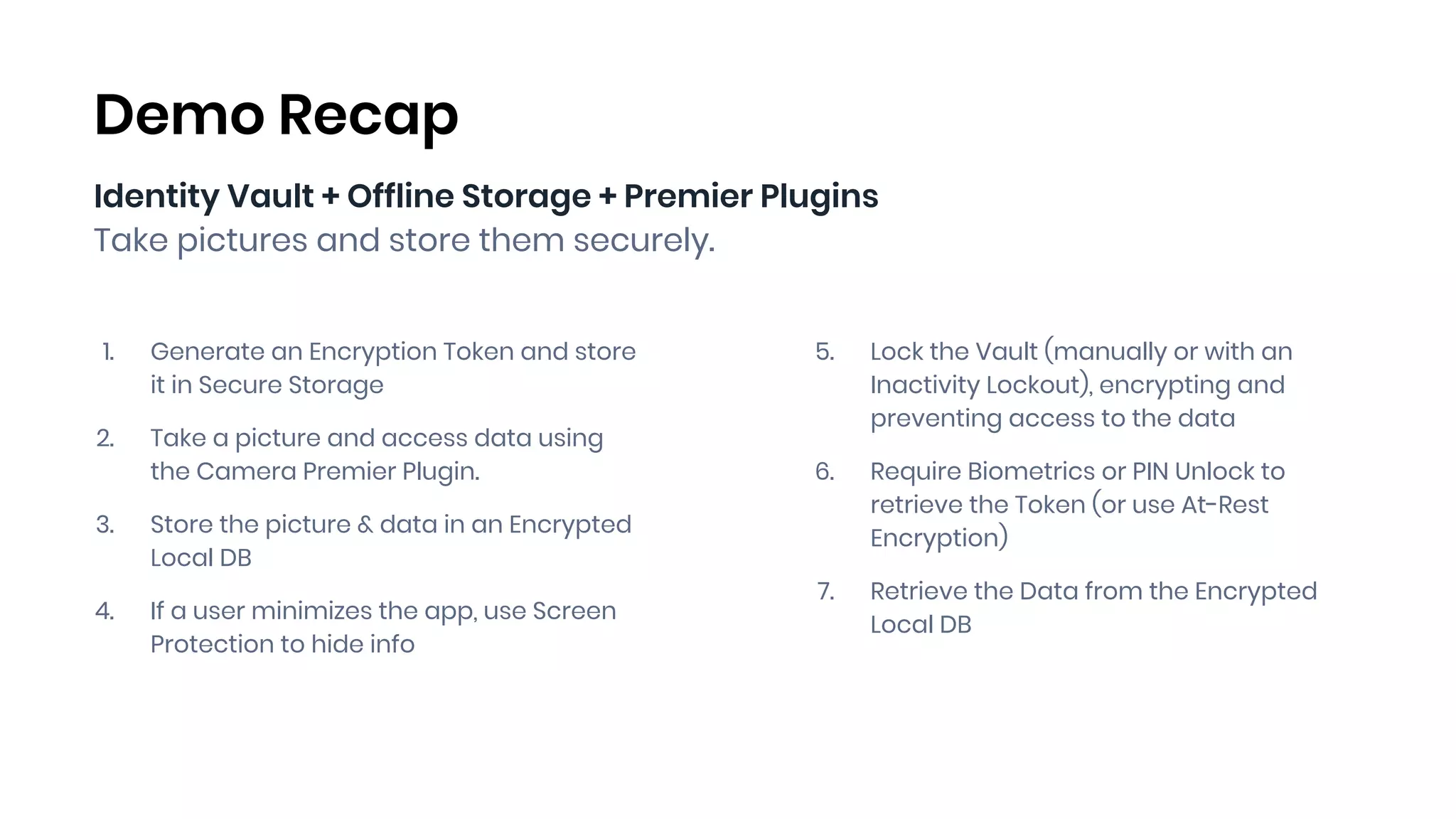 Demo Recap

Identity Vault + Offline Storage + Premier Plugins
Take pictures and store them securely.

1. Generate an Encryption Token and store it in Secure Storage

2. Take a picture and access data using the Camera Premier Plugin.

3. Store the picture & data in an Encrypted Local DB

4. If a user minimizes the app, use Screen Protection to hide info

5. Lock the Vault (manually or with an Inactivity Lockout), encrypting and preventing access to the data

6. Require Biometrics or PIN Unlock to retrieve the Token (or use At-Rest Encryption)

7. Retrieve the Data from the Encrypted Local DB